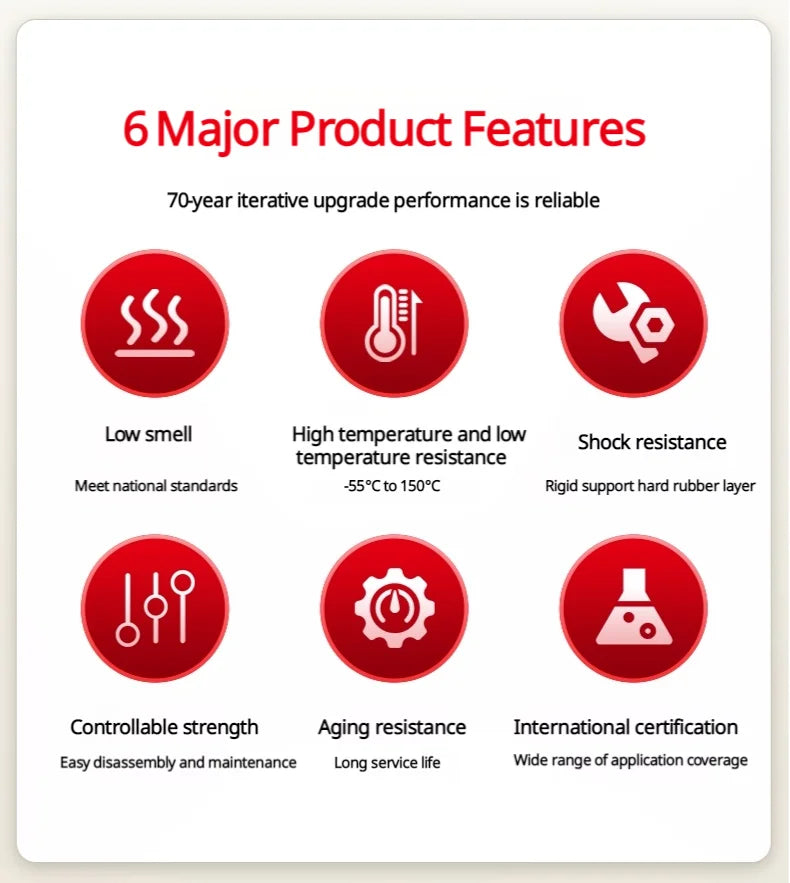 6 Major Product Features

70-year iterative upgrade performance is reliable

Low smell

Meet national standards

High temperature and low temperature resistance

-55°C to 150°C

Shock resistance

Rigid support hard rubber layer

Controllable strength

Easy disassembly and maintenance

Aging resistance

Long service life

International certification

Wide range of application coverage